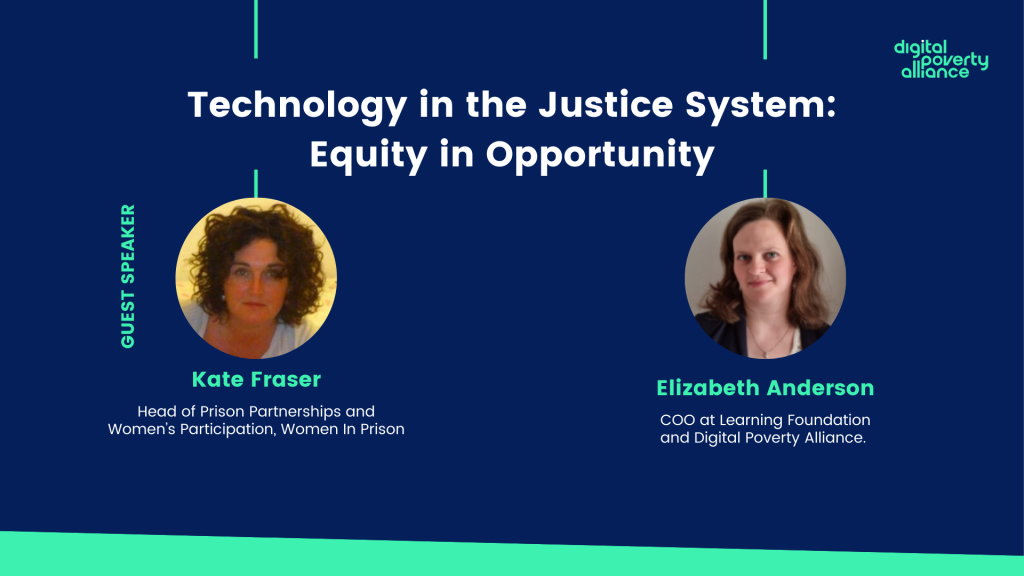 digital poverty alliance

Technology in the Justice System: Equity in Opportunity

GUEST SPEAKER

Kate Fraser

Head of Prison Partnerships and Women's Participation, Women In Prison

Elizabeth Anderson

COO at Learning Foundation and Digital Poverty Alliance.